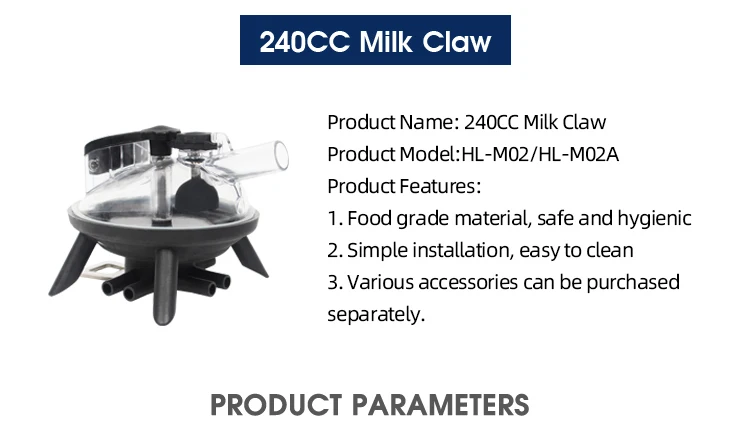 240CC Milk Claw

Product Name: 240CC Milk Claw
Product Model:HL-M02/HL-M02A
Product Features:
1. Food grade material, safe and hygienic
2. Simple installation, easy to clean
3. Various accessories can be purchased separately.

PRODUCT PARAMETERS